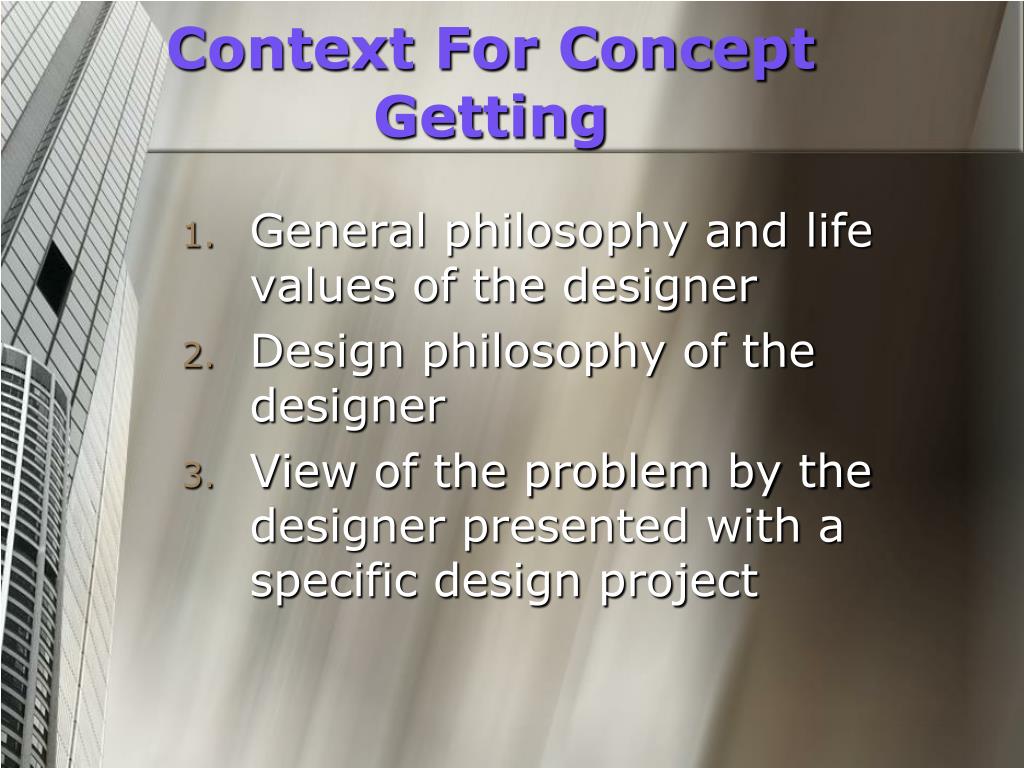 Context For Concept Getting

1. General philosophy and life values of the designer
2. Design philosophy of the designer
3. View of the problem by the designer presented with a specific design project